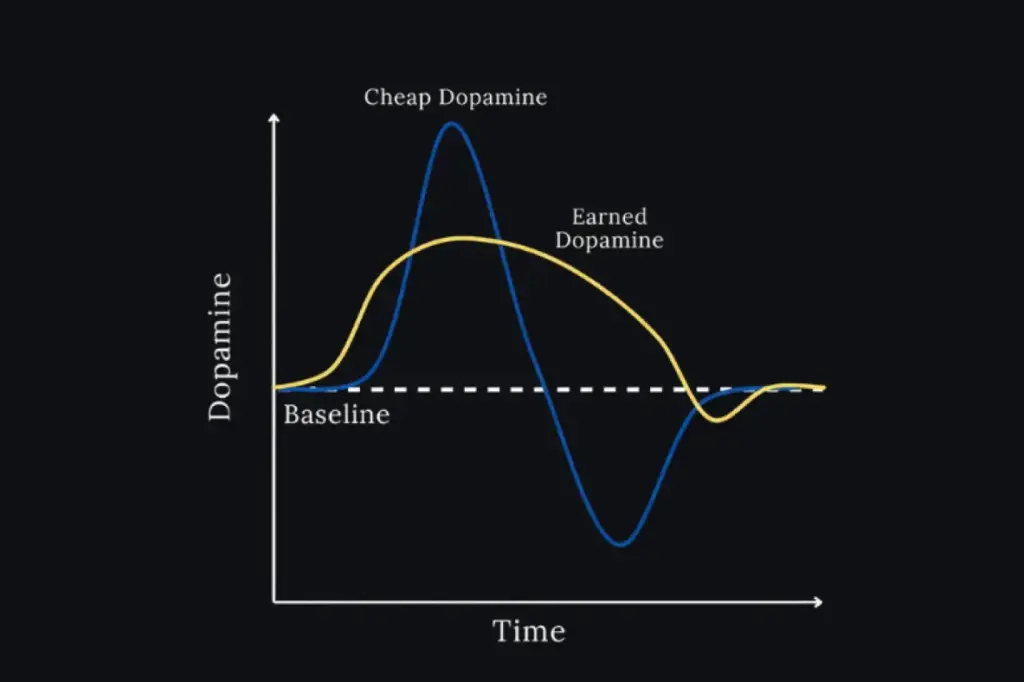 Cheap Dopamine

Earned Dopamine

Dopamine

Baseline

Time